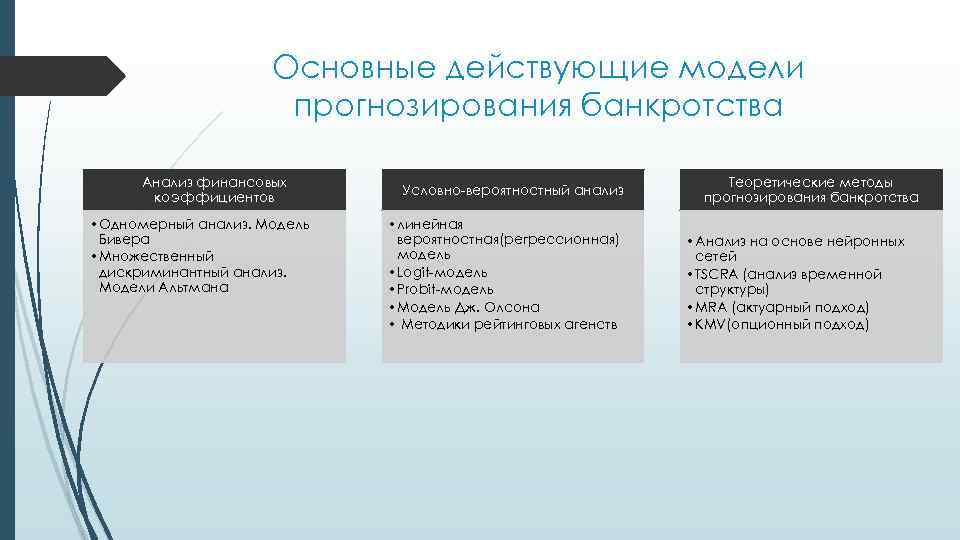 Основные действующие модели прогнозирования банкротства

Анализ финансовых коэффициентов

• Одномерный анализ. Модель Бивера
• Множественный дискриминантный анализ. Модели Альтмана

Условно-вероятностный анализ

• линейная вероятностная(регрессионная) модель
• Logit-модель
• Probit-модель
• Модель Дж. Олсона
• Методики рейтинговых агенств

Теоретические методы прогнозирования банкротства

• Анализ на основе нейронных сетей
• TSCRA (анализ временной структуры)
• MRA (актуарный подход)
• KMV(опционный подход)